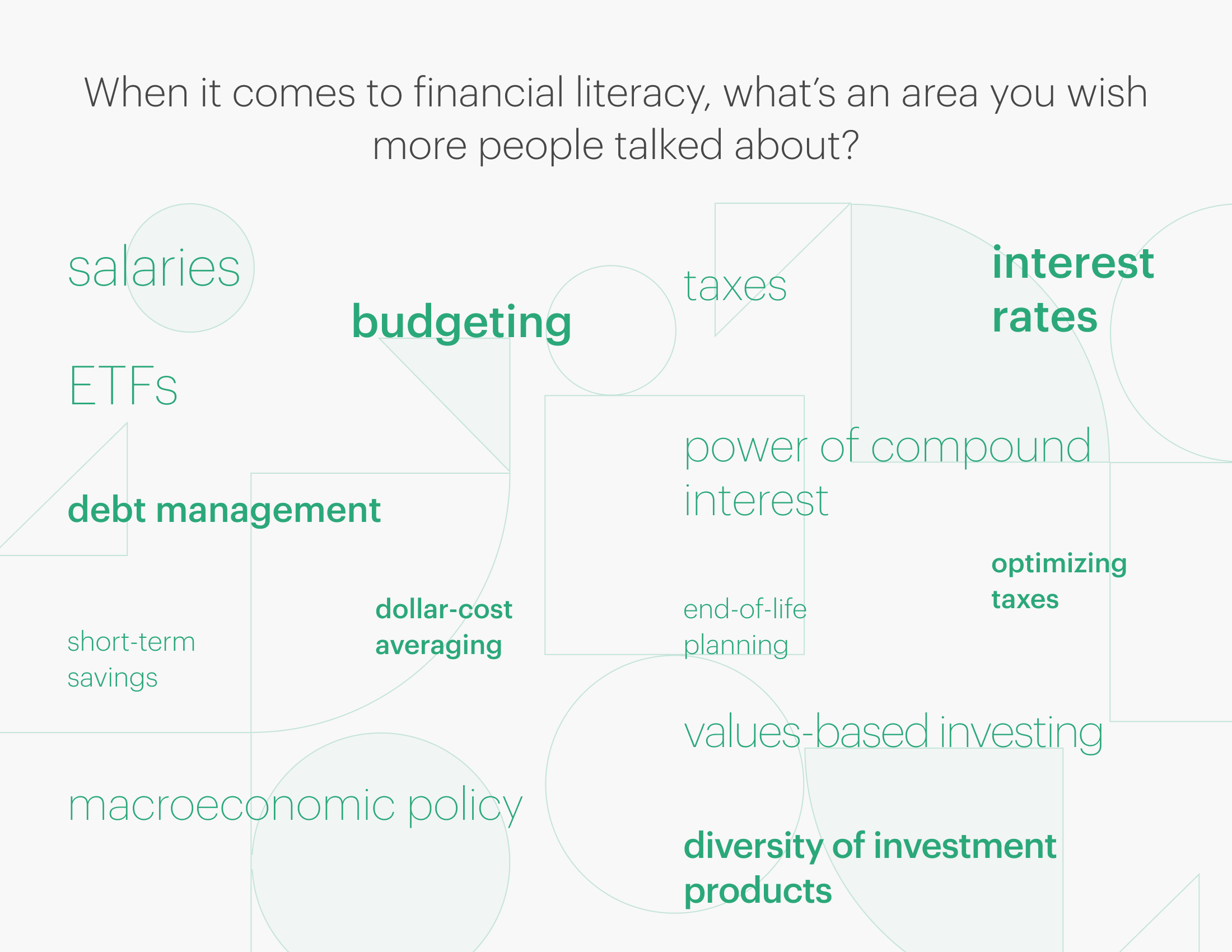 When it comes to financial literacy, what's an area you wish more people talked about?

salaries

budgeting

taxes

interest rates

ETFs

power of compound interest

debt management

optimizing taxes

dollar-cost averaging

end-of-life planning

short-term savings

values-based investing

macroeconomic policy

diversity of investment products